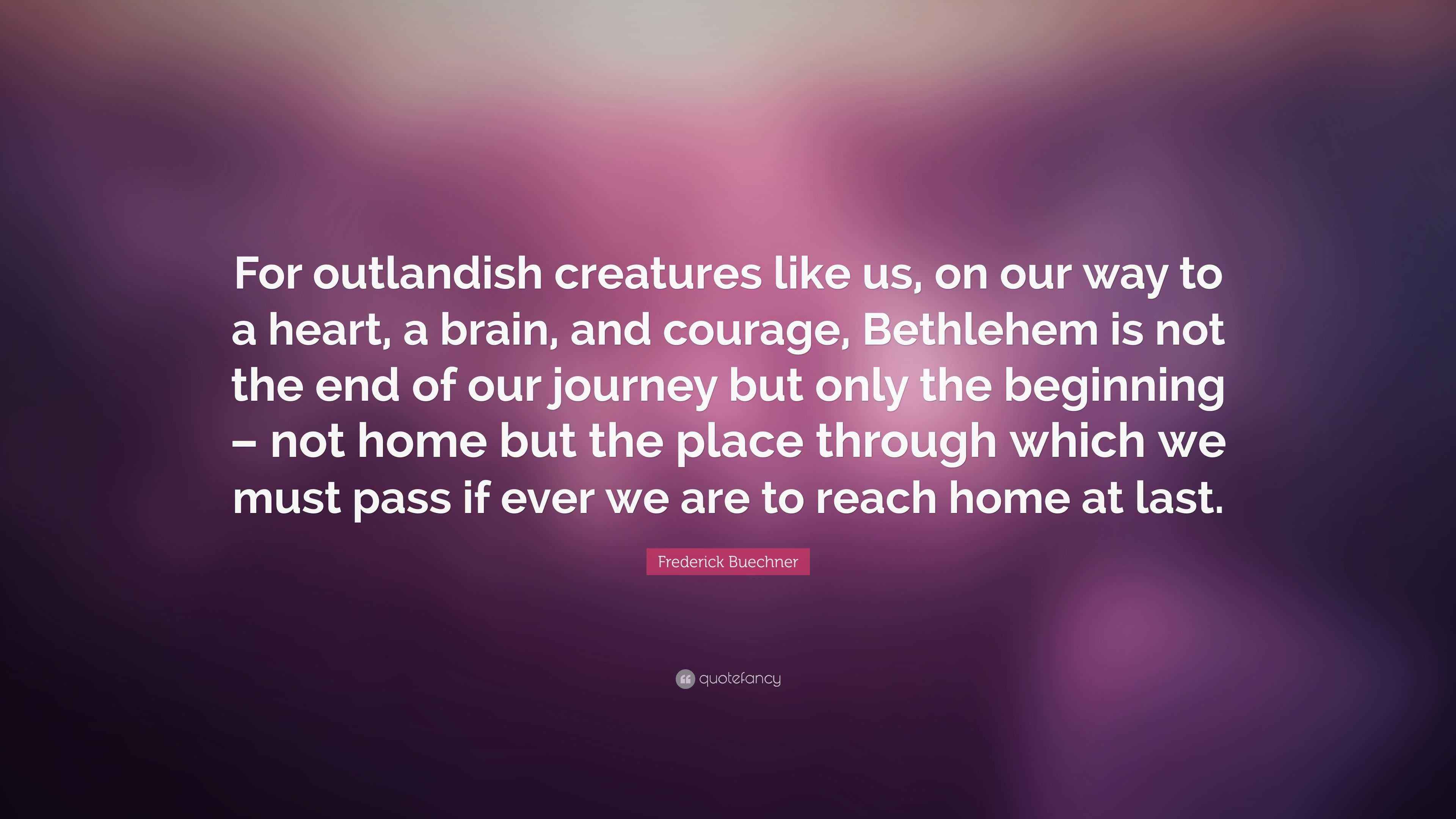 For outlandish creatures like us, on our way to a heart, a brain, and courage, Bethlehem is not the end of our journey but only the beginning – not home but the place through which we must pass if ever we are to reach home at last.

Frederick Buechner

quotefancy